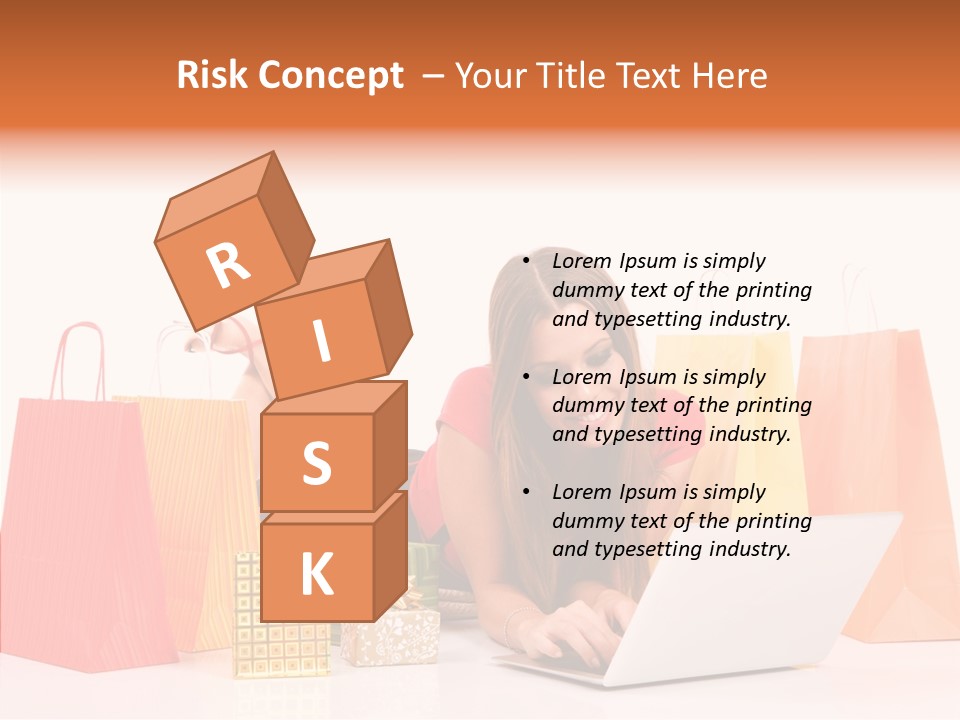 Risk Concept – Your Title Text Here

R
I
S
K

• Lorem Ipsum is simply dummy text of the printing and typesetting industry.

• Lorem Ipsum is simply dummy text of the printing and typesetting industry.

• Lorem Ipsum is simply dummy text of the printing and typesetting industry.